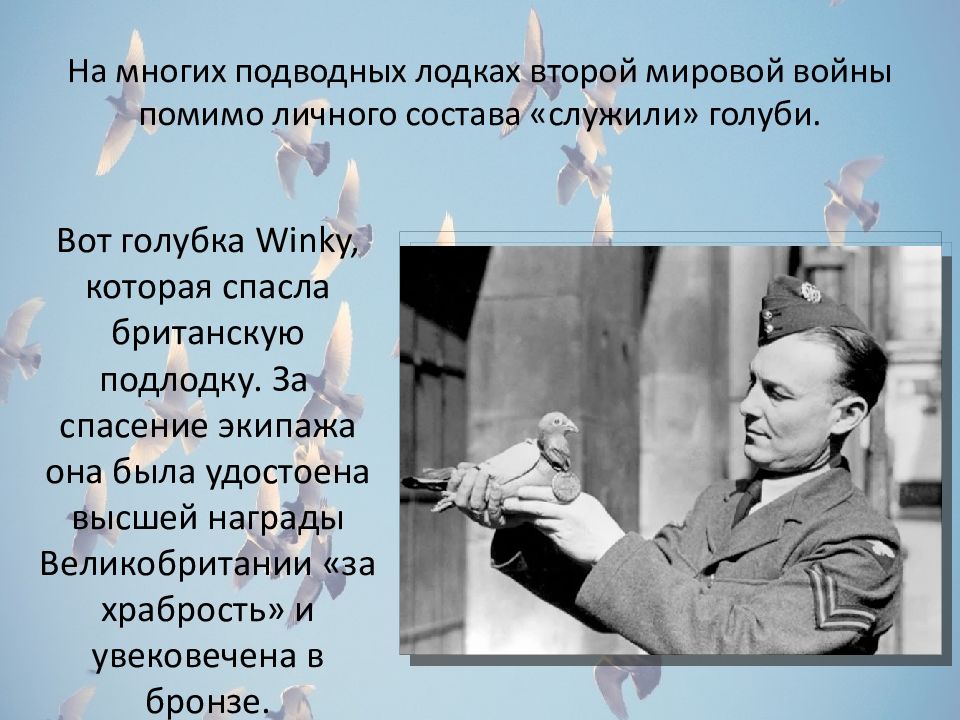 На многих подводных лодках второй мировой войны помимо личного состава «служили» голуби.

Вот голубка Winky, которая спасла британскую подлодку. За спасение экипажа она была удостоена высшей награды Великобритании «за храбрость» и увековечена в бронзе.